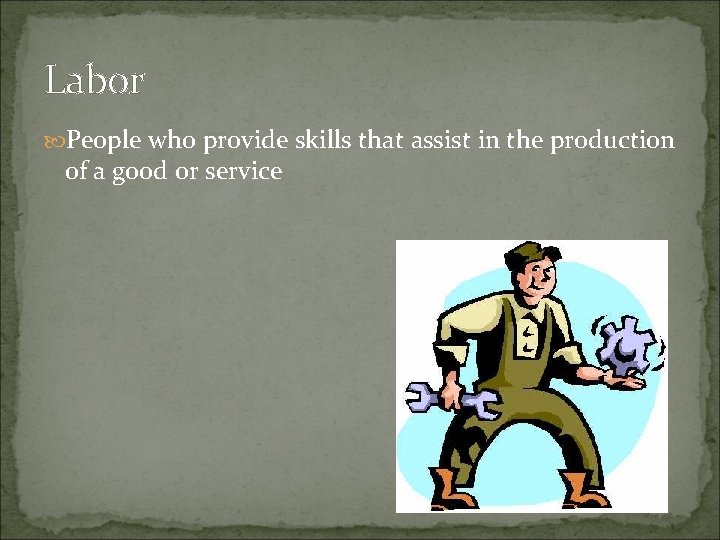 Labor

People who provide skills that assist in the production of a good or service